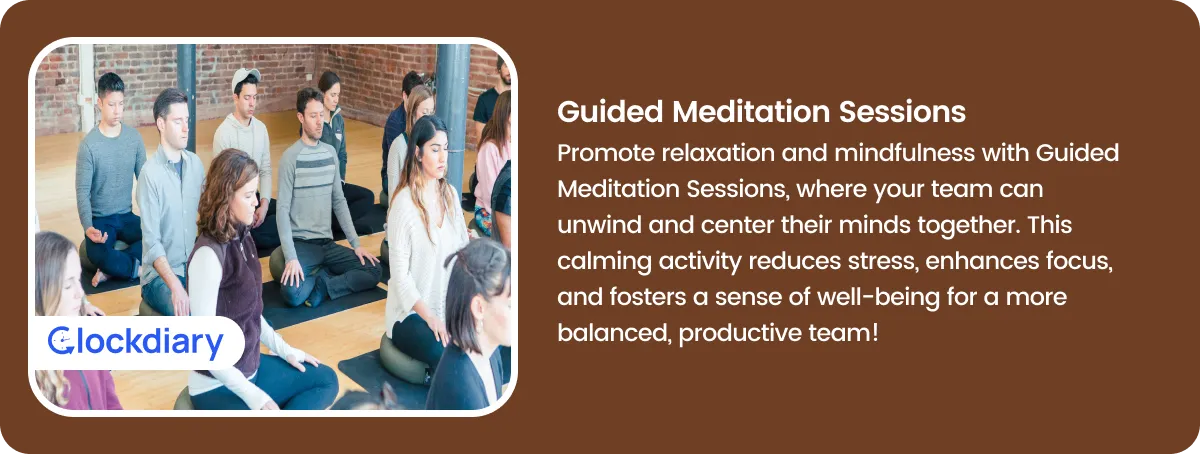 Clockdiary

Guided Meditation Sessions
Promote relaxation and mindfulness with Guided Meditation Sessions, where your team can unwind and center their minds together. This calming activity reduces stress, enhances focus, and fosters a sense of well-being for a more balanced, productive team!